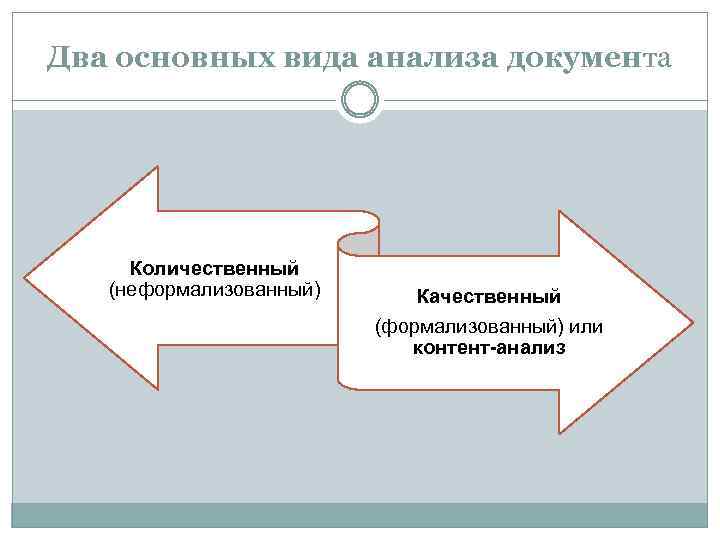 Два основных вида анализа документа

Количественный
(неформализованный)

Качественный
(формализованный) или
контент-анализ